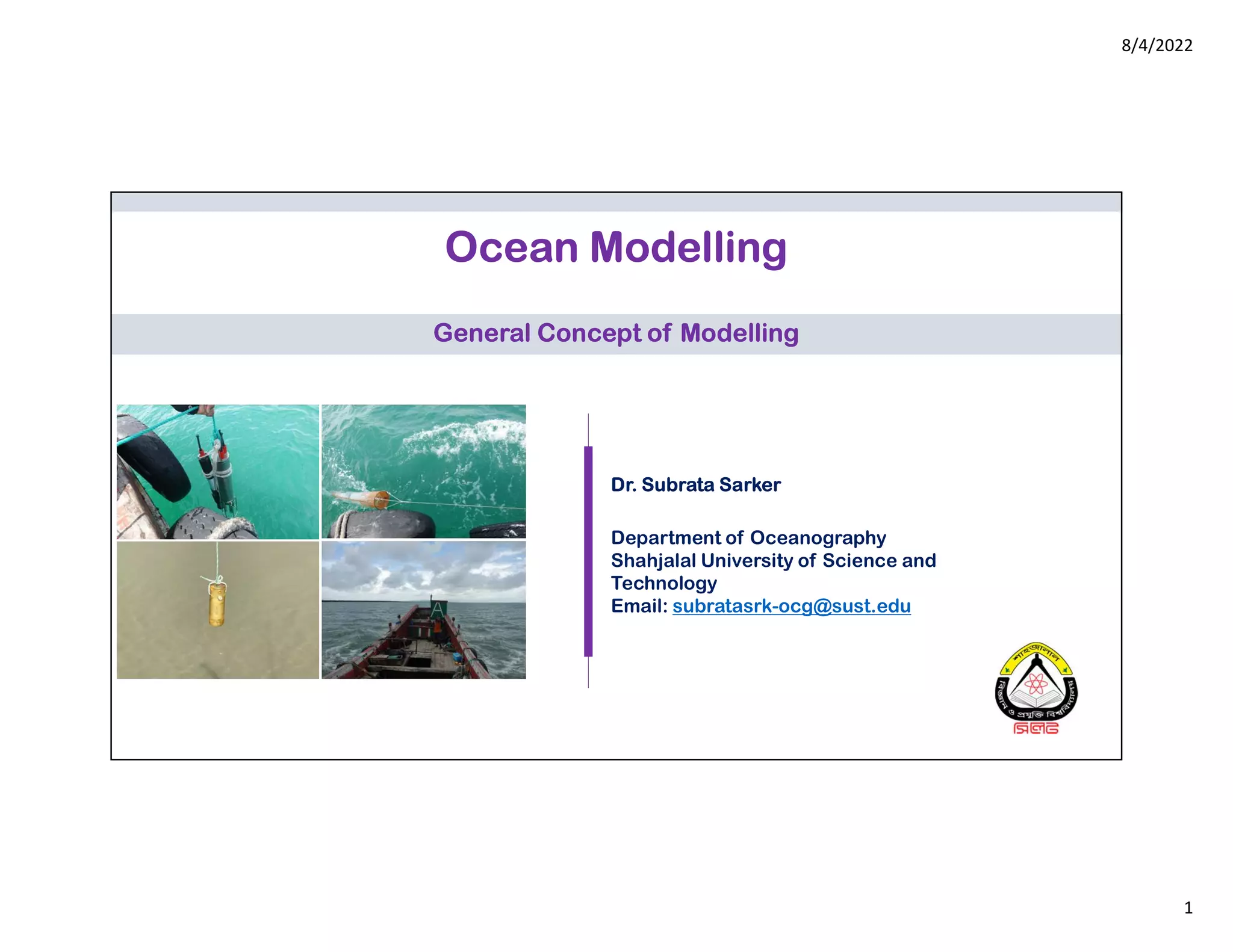 8/4/2022

Ocean Modelling

General Concept of Modelling

Dr. Subrata Sarker

Department of Oceanography
Shahjalal University of Science and Technology
Email: subratasrk-ocg@sust.edu

শাহজালাল বিজ্ঞান ও প্রযুক্তি বিশ্ববিদ্যালয়
সিলেট

1